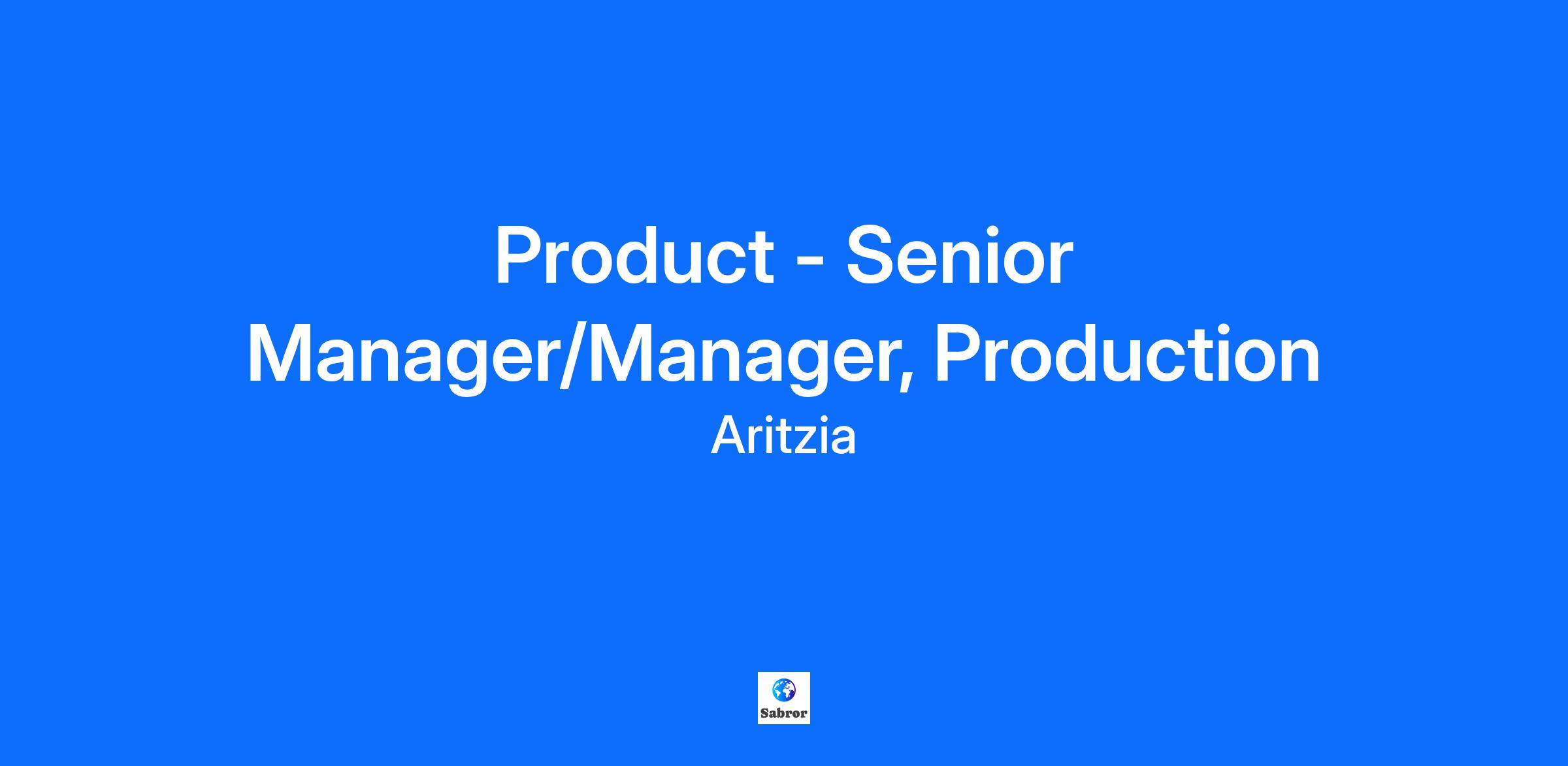 Product - Senior Manager/Manager, Production

Aritzia

Sabror